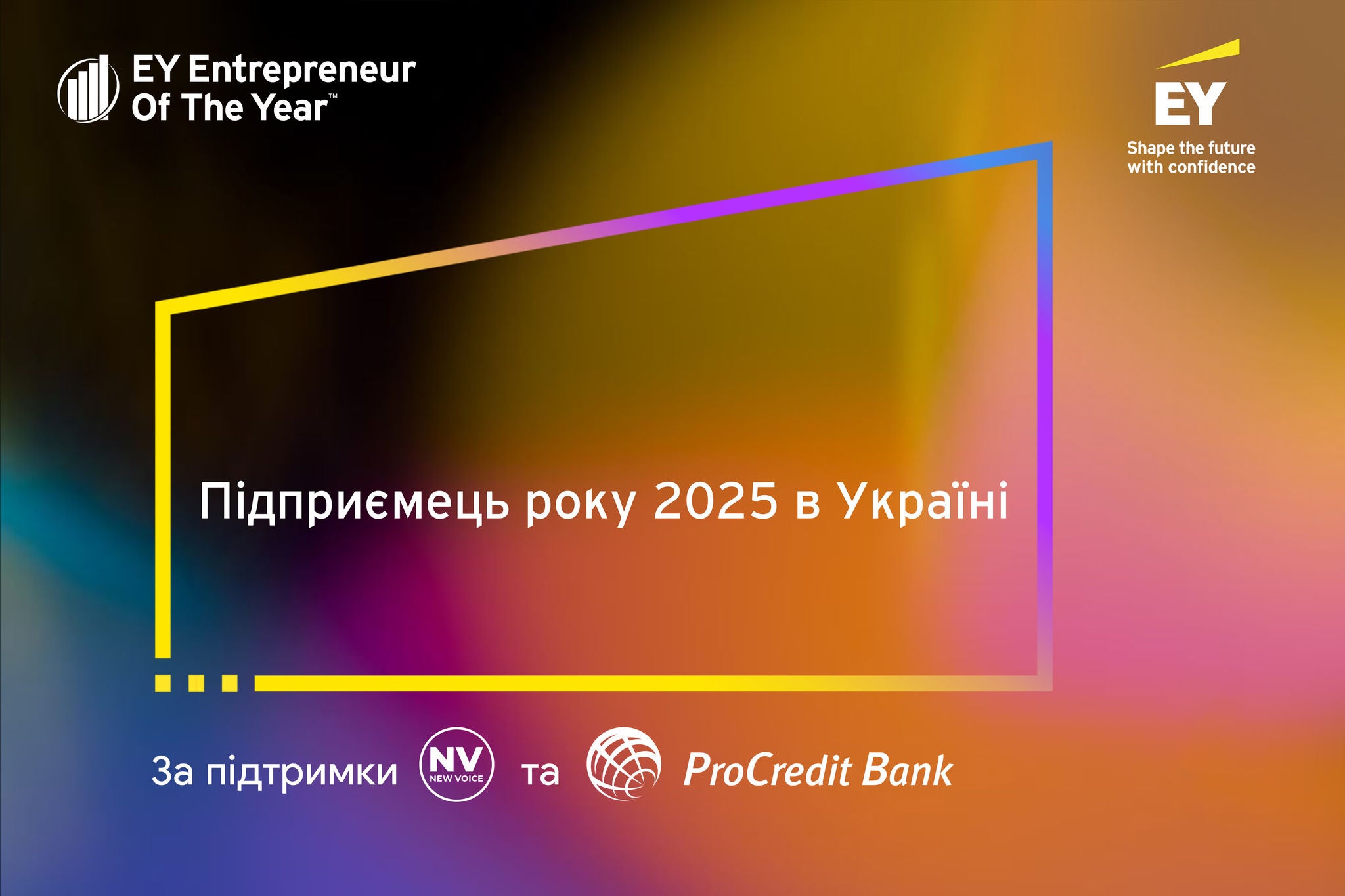 EY Entrepreneur Of The Year™

EY
Shape the future with confidence

Підприємець року 2025 в Україні

За підтримки NV NEW VOICE та ProCredit Bank